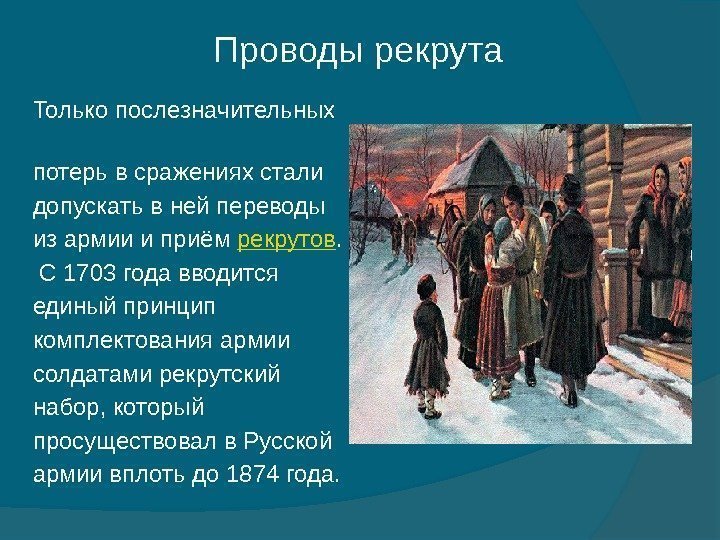 Проводы рекрута

Только послезначительных

потерь в сражениях стали допускать в ней переводы из армии и приём рекрутов. С 1703 года вводится единый принцип комплектования армии солдатами рекрутский набор, который просуществовал в Русской армии вплоть до 1874 года.